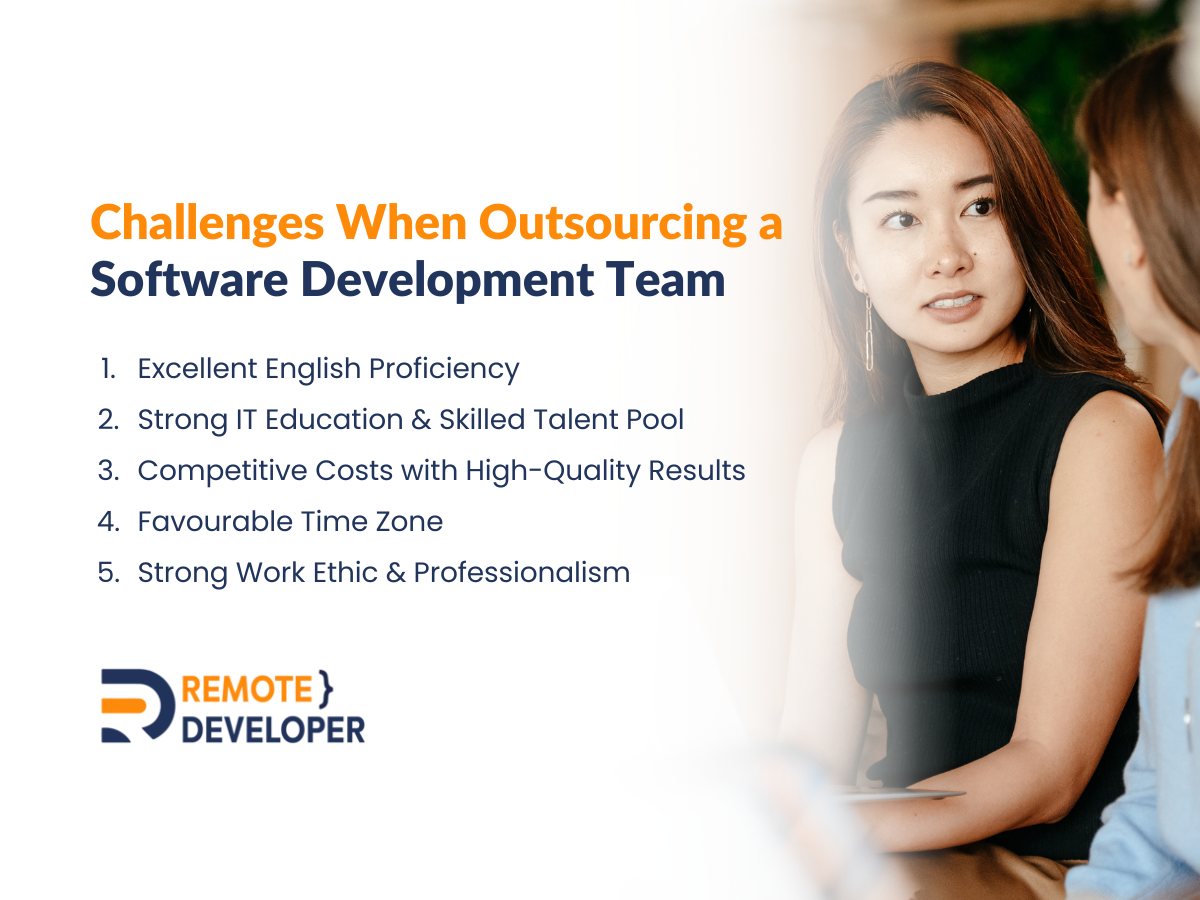 Challenges When Outsourcing a Software Development Team

1. Excellent English Proficiency
2. Strong IT Education & Skilled Talent Pool
3. Competitive Costs with High-Quality Results
4. Favourable Time Zone
5. Strong Work Ethic & Professionalism

REMOTE }
DEVELOPER